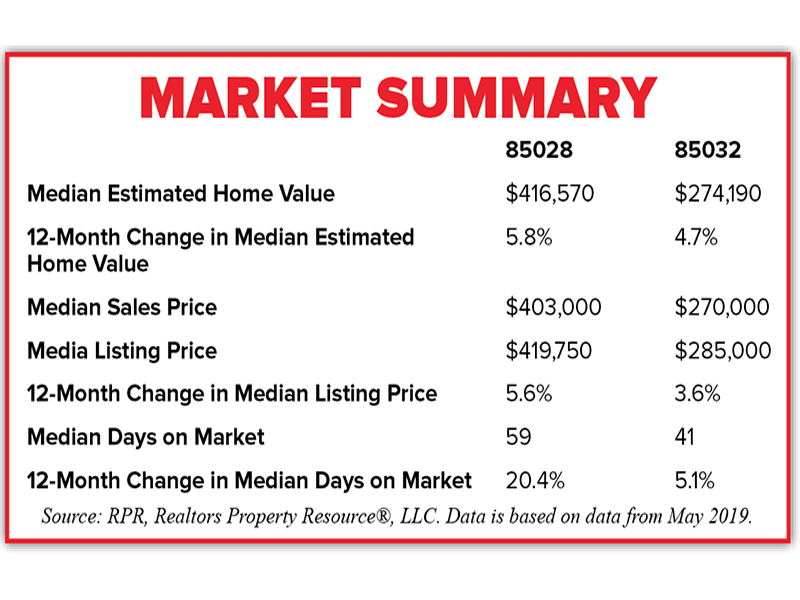 MARKET SUMMARY

| | 85028 | 85032 |
|---|---|---|
| Median Estimated Home Value | \$416,570 | \$274,190 |
| 12-Month Change in Median Estimated Home Value | 5.8% | 4.7% |
| Median Sales Price | \$403,000 | \$270,000 |
| Media Listing Price | \$419,750 | \$285,000 |
| 12-Month Change in Median Listing Price | 5.6% | 3.6% |
| Median Days on Market | 59 | 41 |
| 12-Month Change in Median Days on Market | 20.4% | 5.1% |

Source: RPR, Realtors Property Resource®, LLC. Data is based on data from May 2019.